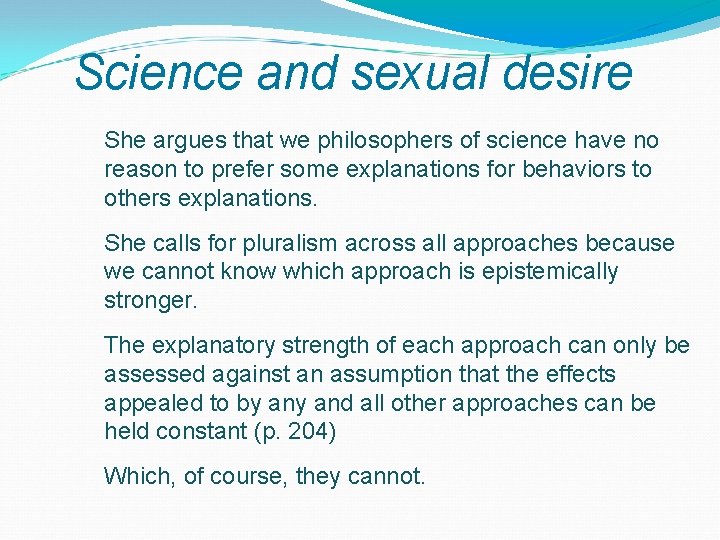 Science and sexual desire

She argues that we philosophers of science have no reason to prefer some explanations for behaviors to others explanations.

She calls for pluralism across all approaches because we cannot know which approach is epistemically stronger.

The explanatory strength of each approach can only be assessed against an assumption that the effects appealed to by any and all other approaches can be held constant (p. 204)

Which, of course, they cannot.